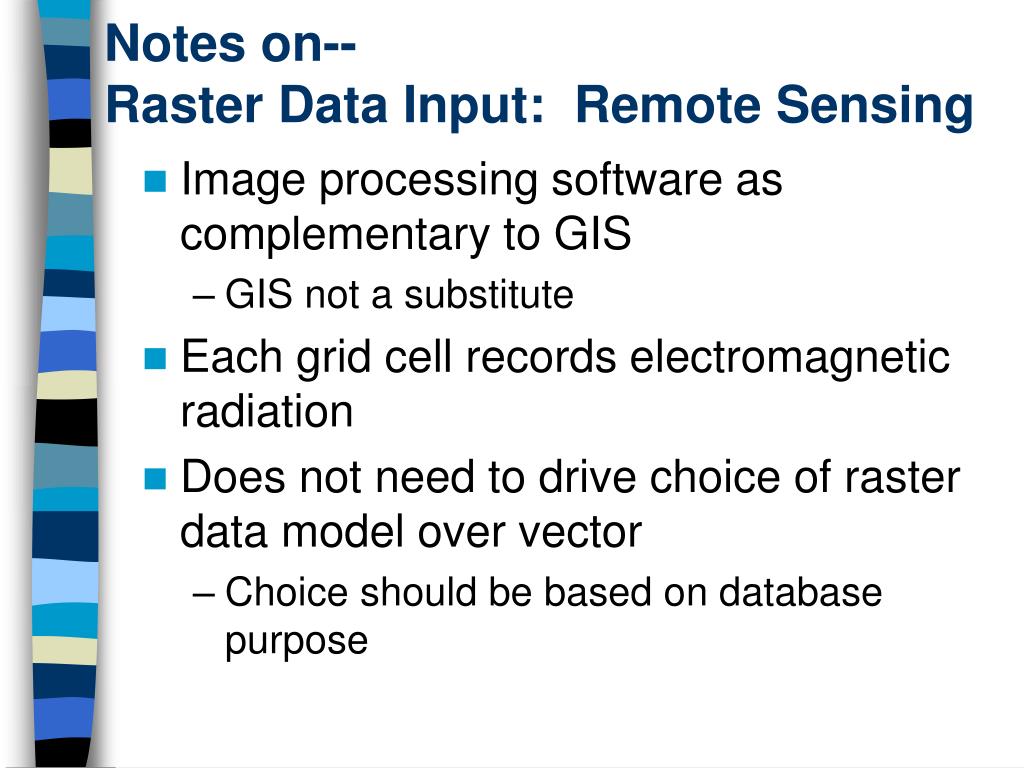 Notes on--
Raster Data Input: Remote Sensing

- Image processing software as complementary to GIS
  – GIS not a substitute
- Each grid cell records electromagnetic radiation
- Does not need to drive choice of raster data model over vector
  – Choice should be based on database purpose